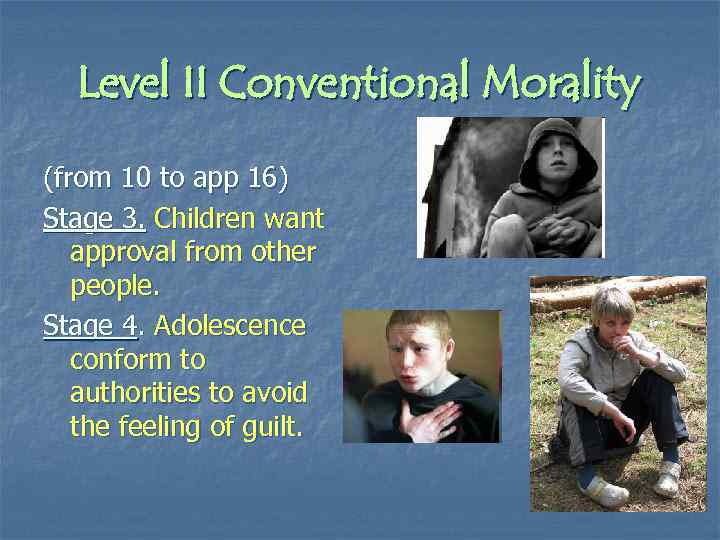 Level II Conventional Morality

(from 10 to app 16)

Stage 3. Children want approval from other people.

Stage 4. Adolescence conform to authorities to avoid the feeling of guilt.